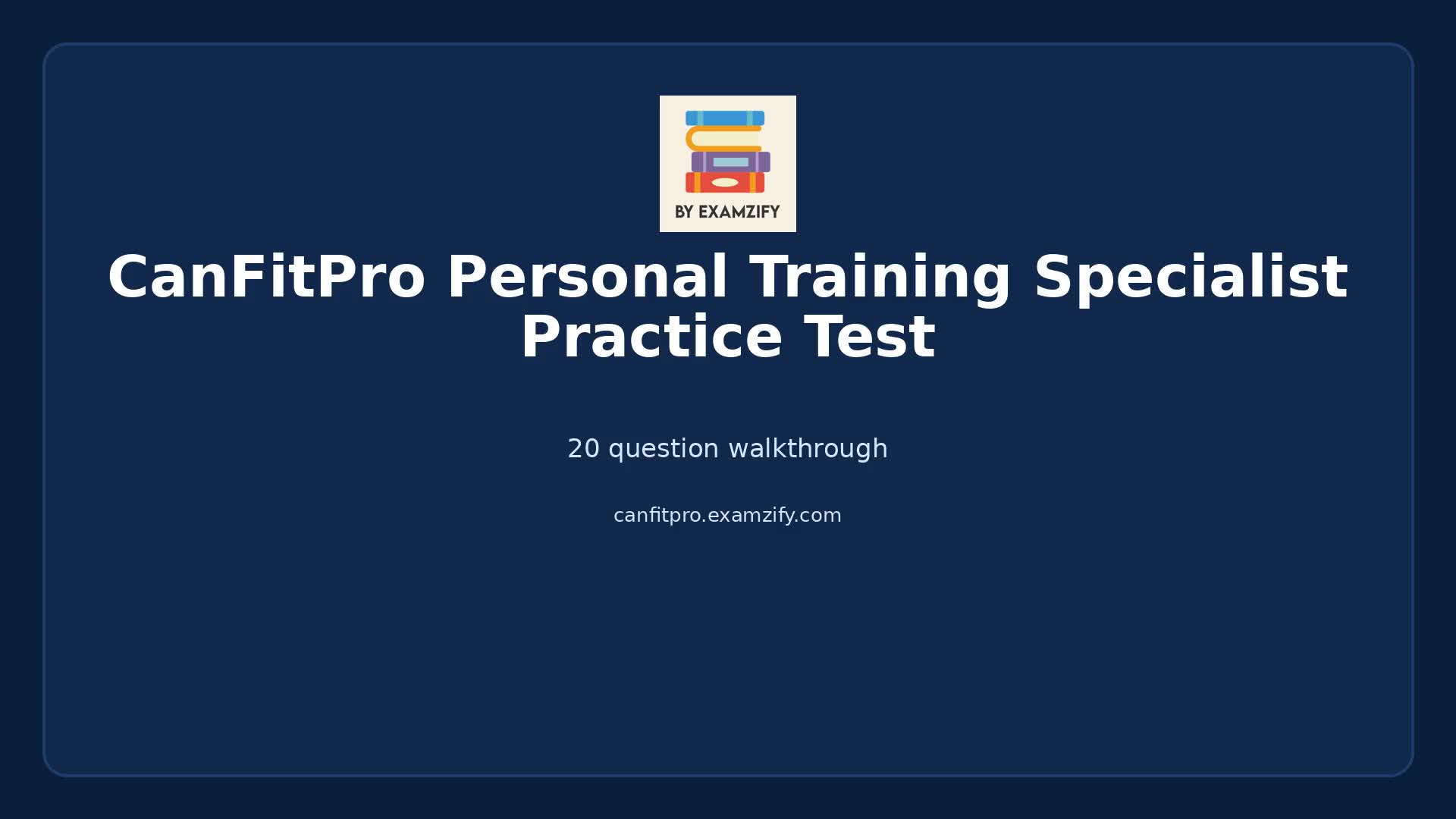 BY EXAMZIFY

CanFitPro Personal Training Specialist Practice Test

20 question walkthrough

canfitpro.examzify.com